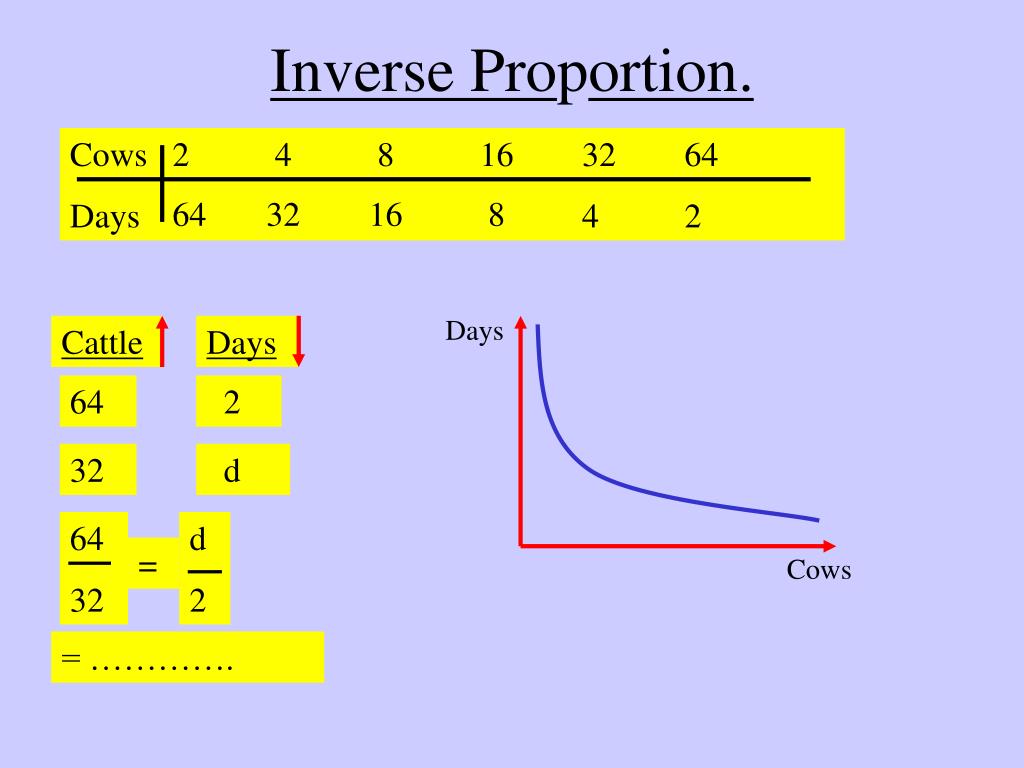 Inverse Proportion.

| Cows | 2 | 4 | 8 | 16 | 32 | 64 |
|---|---|---|---|---|---|---|
| Days | 64 | 32 | 16 | 8 | 4 | 2 |

Cattle Days

64 2

32 d

$\frac{64}{32} = \frac{d}{2}$

= …………

Days

Cows